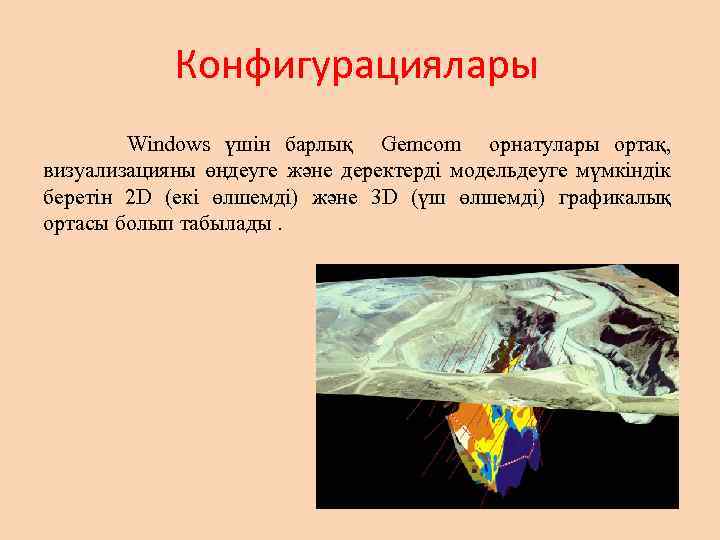 Конфигурациялары

Windows үшін барлық Gemcom орнатулары ортақ, визуализацияны өңдеуге және деректерді модельдеуге мүмкіндік беретін 2D (екі өлшемді) және 3D (үш өлшемді) графикалық ортасы болып табылады .